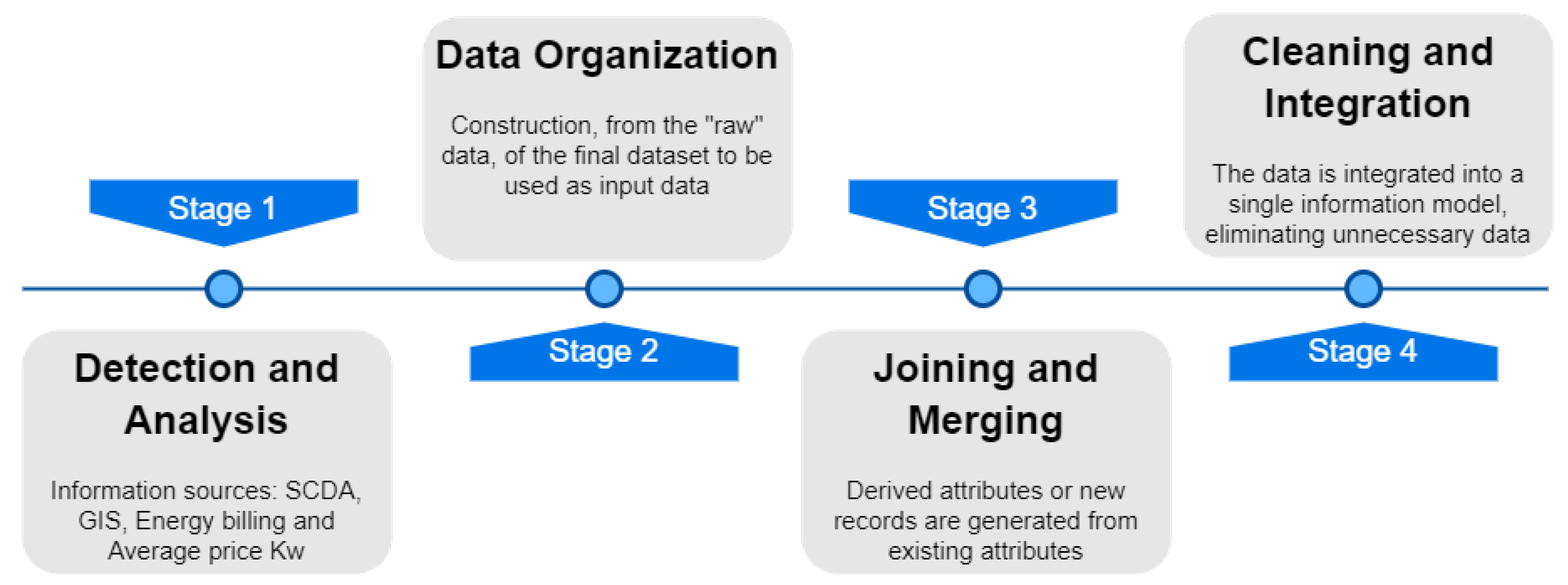 Stage 1

Detection and Analysis

Information sources: SCDA, GIS, Energy billing and Average price Kw

Data Organization

Construction, from the "raw" data, of the final dataset to be used as input data

Stage 2

Stage 3

Joining and Merging

Derived attributes or new records are generated from existing attributes

Cleaning and Integration

The data is integrated into a single information model, eliminating unnecessary data

Stage 4